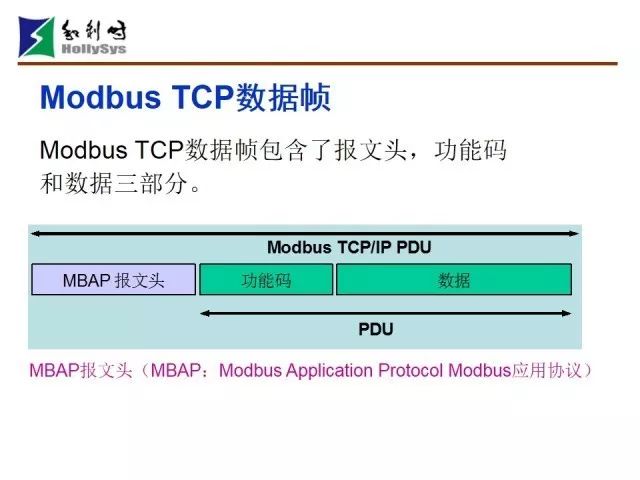 和利时
HollySys

Modbus TCP数据帧

Modbus TCP数据帧包含了报文头，功能码和数据三部分。

Modbus TCP/IP PDU

MBAP 报文头

功能码

数据

PDU

MBAP报文头（MBAP：Modbus Application Protocol Modbus应用协议）